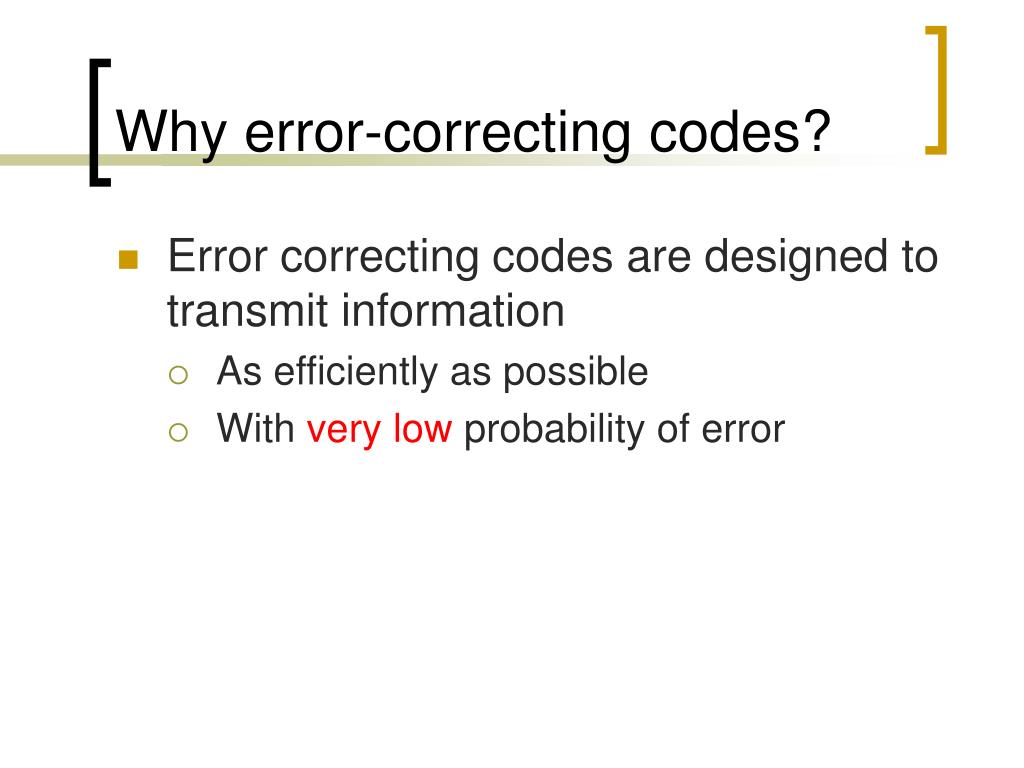 Why error-correcting codes?

Error correcting codes are designed to transmit information

As efficiently as possible

With very low probability of error